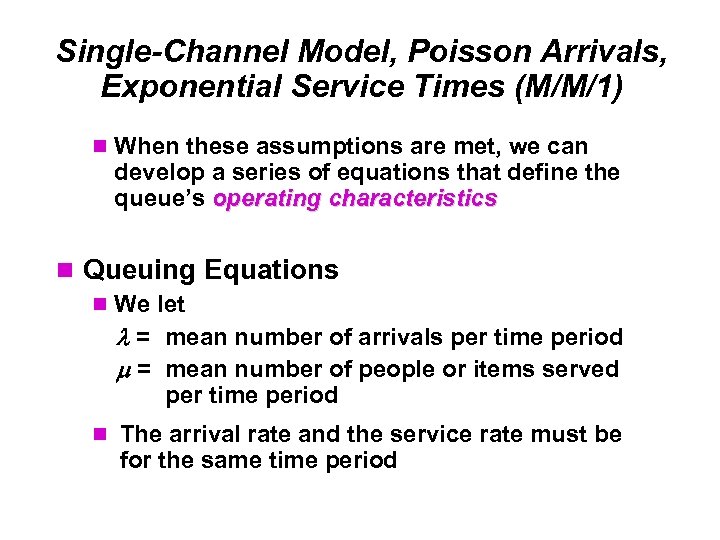 Single-Channel Model, Poisson Arrivals, Exponential Service Times (M/M/1)

When these assumptions are met, we can develop a series of equations that define the queue's operating characteristics

Queuing Equations

We let

$\lambda$ = mean number of arrivals per time period

$\mu$ = mean number of people or items served per time period

The arrival rate and the service rate must be for the same time period